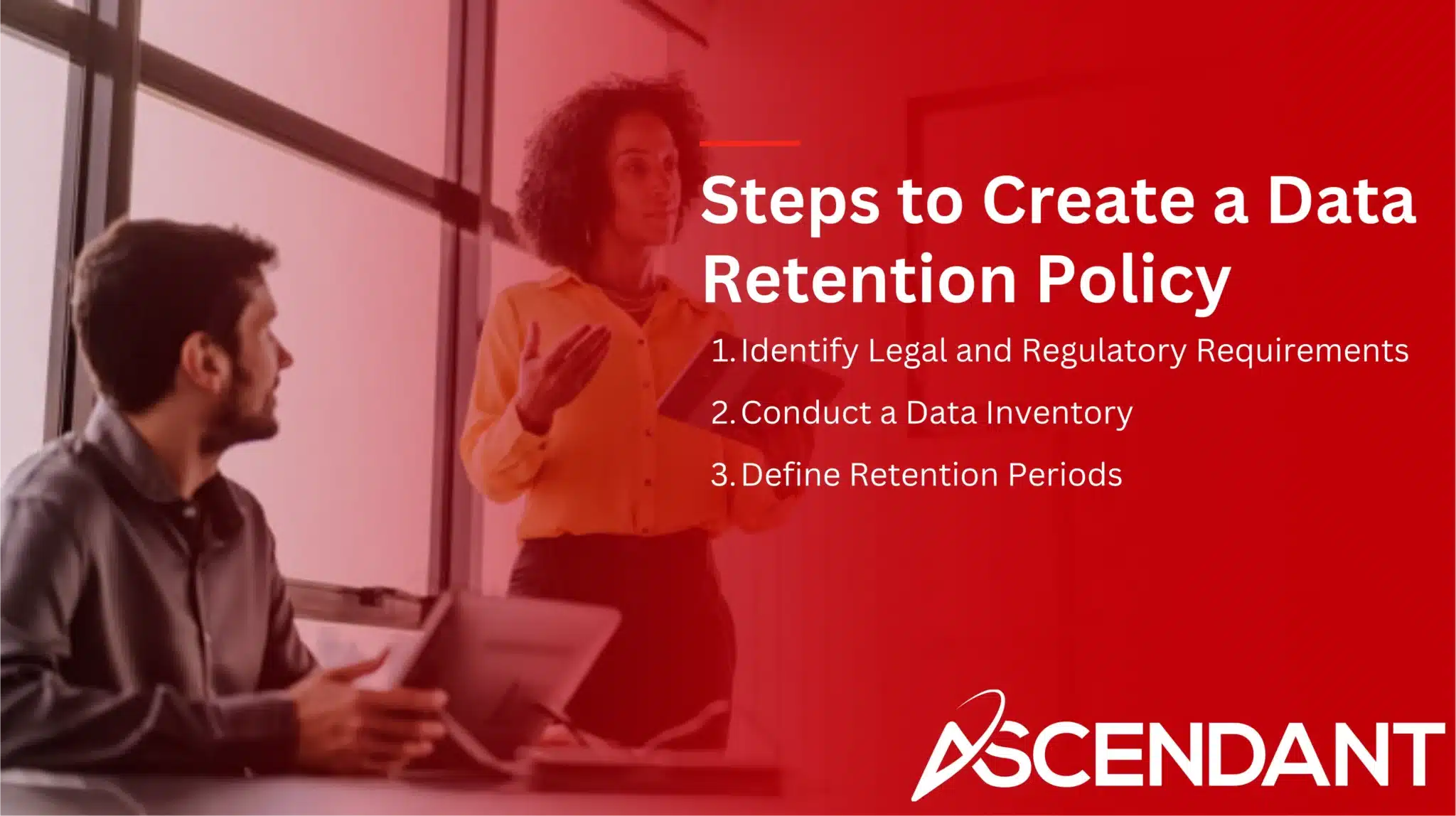 Steps to Create a Data Retention Policy

1. Identify Legal and Regulatory Requirements
2. Conduct a Data Inventory
3. Define Retention Periods

ASCENDANT